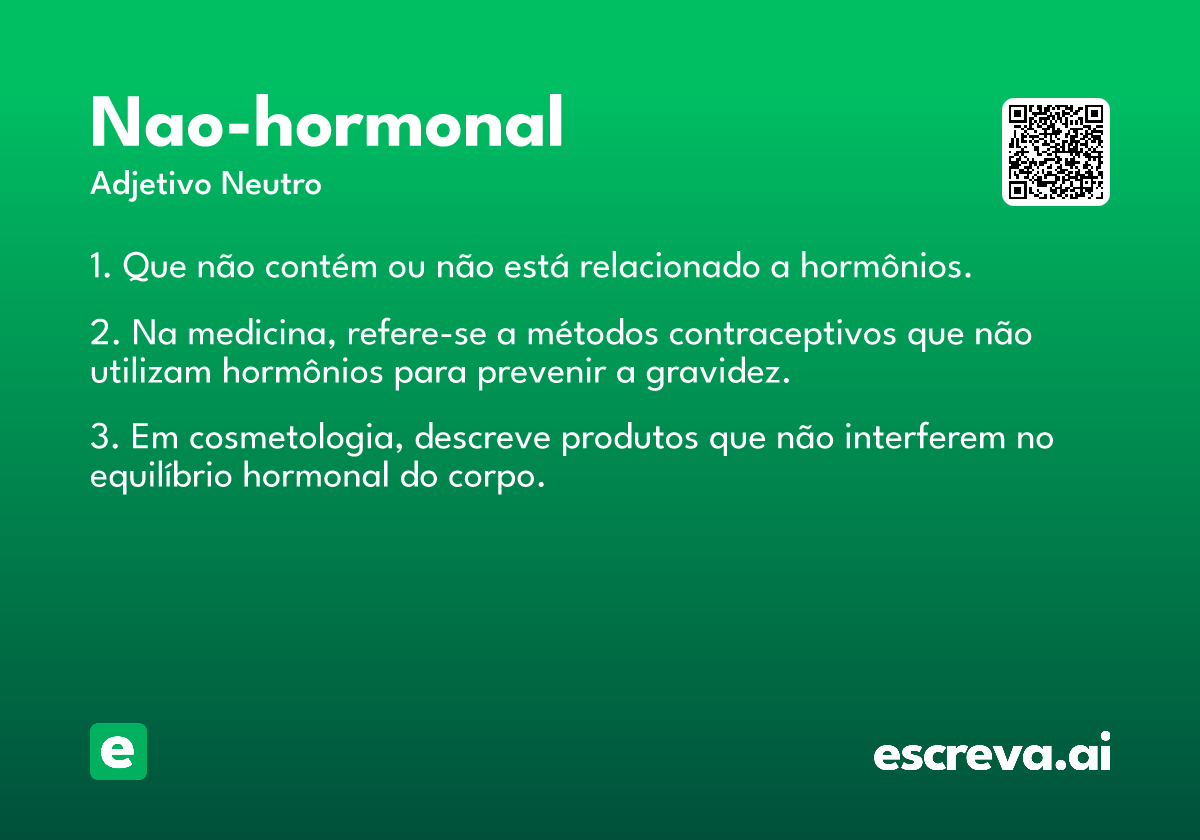 Nao-hormonal

Adjetivo Neutro

1. Que não contém ou não está relacionado a hormônios.

2. Na medicina, refere-se a métodos contraceptivos que não utilizam hormônios para prevenir a gravidez.

3. Em cosmetologia, descreve produtos que não interferem no equilíbrio hormonal do corpo.

e

escreva.ai